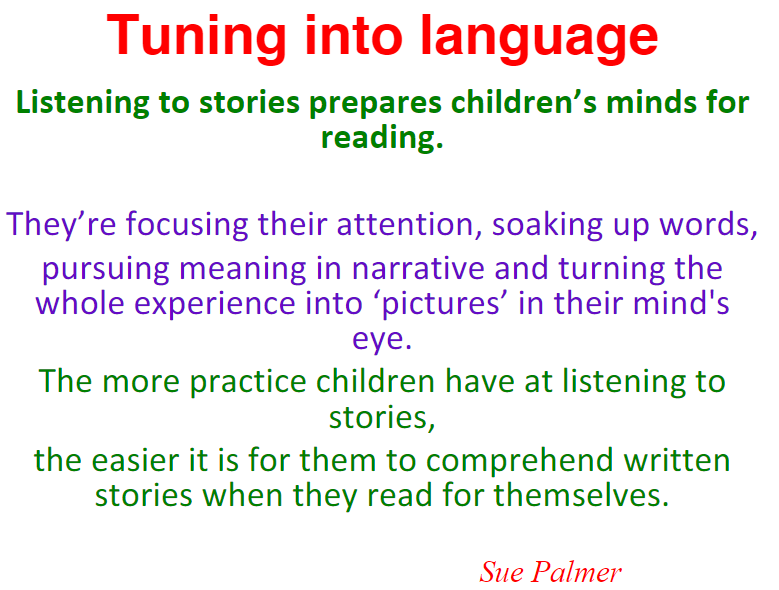 Tuning into language

Listening to stories prepares children’s minds for reading.

They’re focusing their attention, soaking up words, pursuing meaning in narrative and turning the whole experience into ‘pictures’ in their mind's eye.

The more practice children have at listening to stories,

the easier it is for them to comprehend written stories when they read for themselves.

Sue Palmer